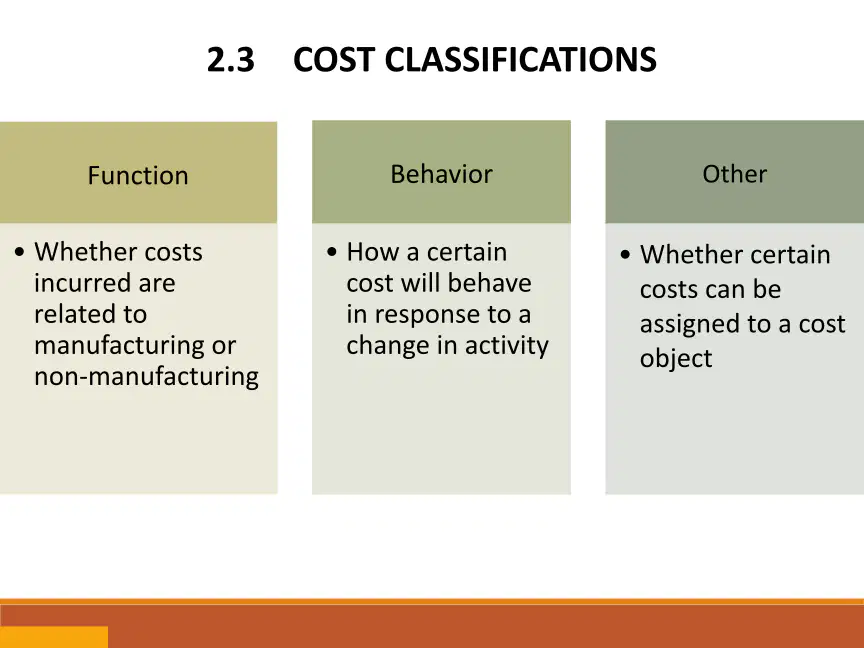 2.3 COST CLASSIFICATIONS

Function

• Whether costs incurred are related to manufacturing or non-manufacturing

Behavior

• How a certain cost will behave in response to a change in activity

Other

• Whether certain costs can be assigned to a cost object